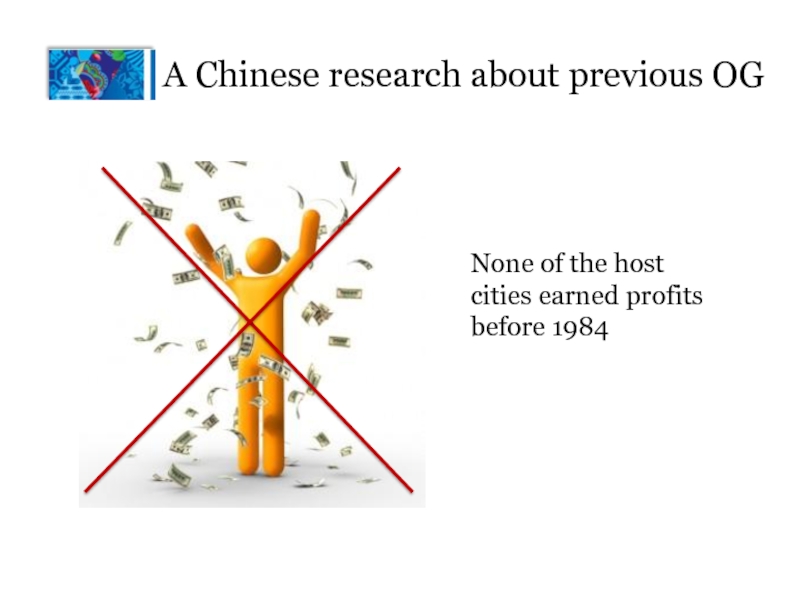 A Chinese research about previous OG

None of the host cities earned profits before 1984